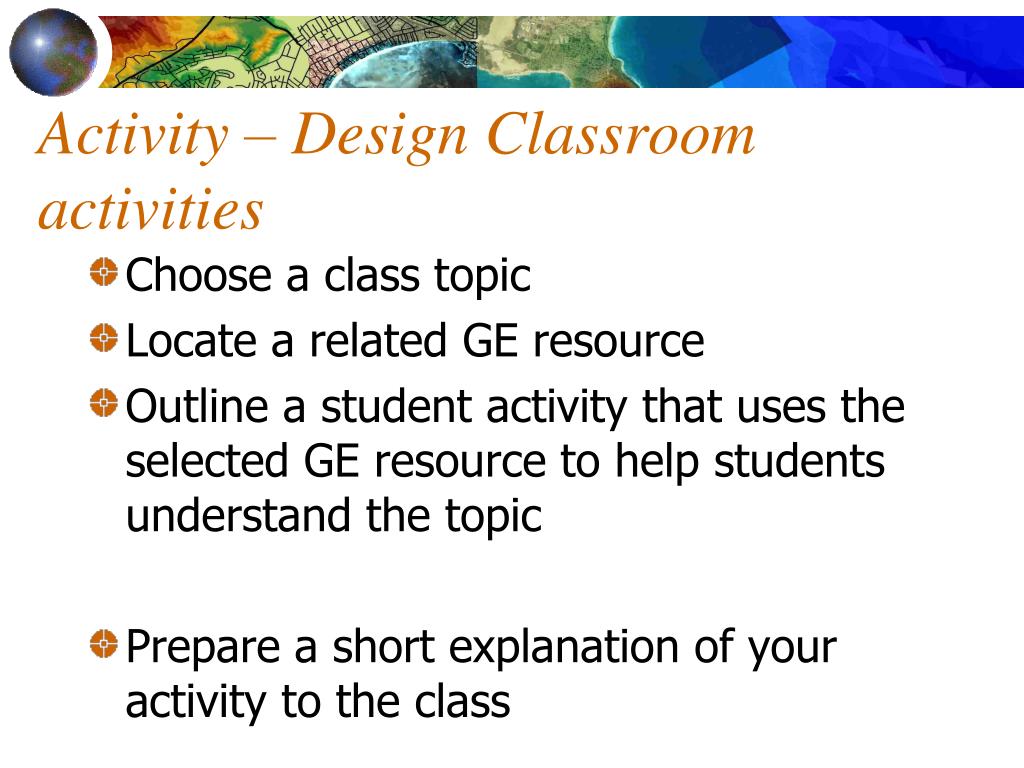 Activity – Design Classroom activities

Choose a class topic

Locate a related GE resource

Outline a student activity that uses the selected GE resource to help students understand the topic

Prepare a short explanation of your activity to the class